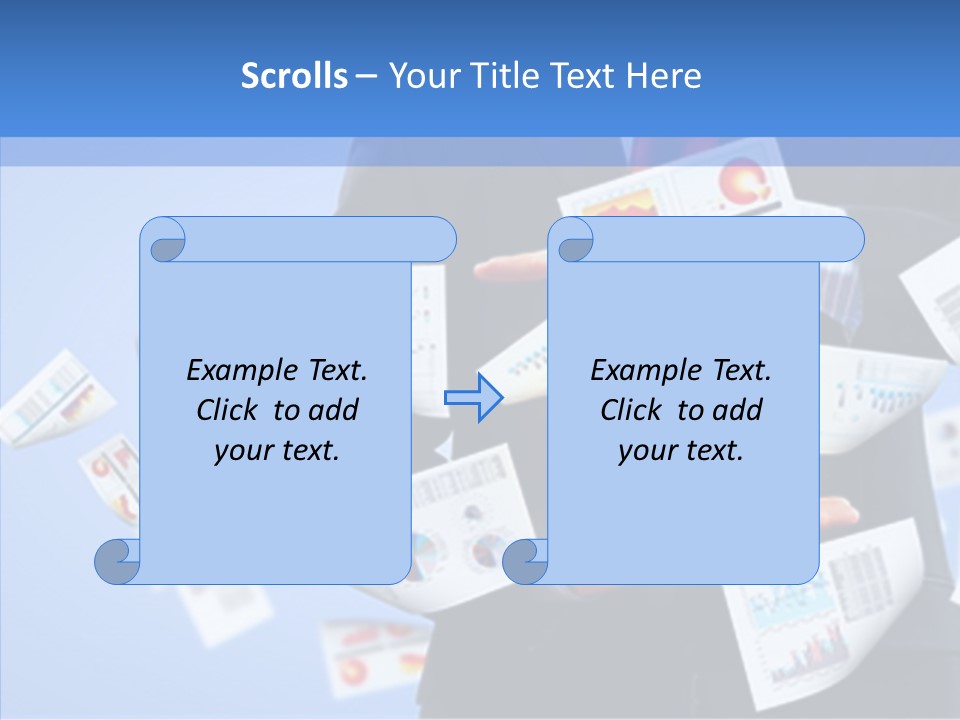 Scrolls – Your Title Text Here

Example Text. Click to add your text.

Example Text. Click to add your text.